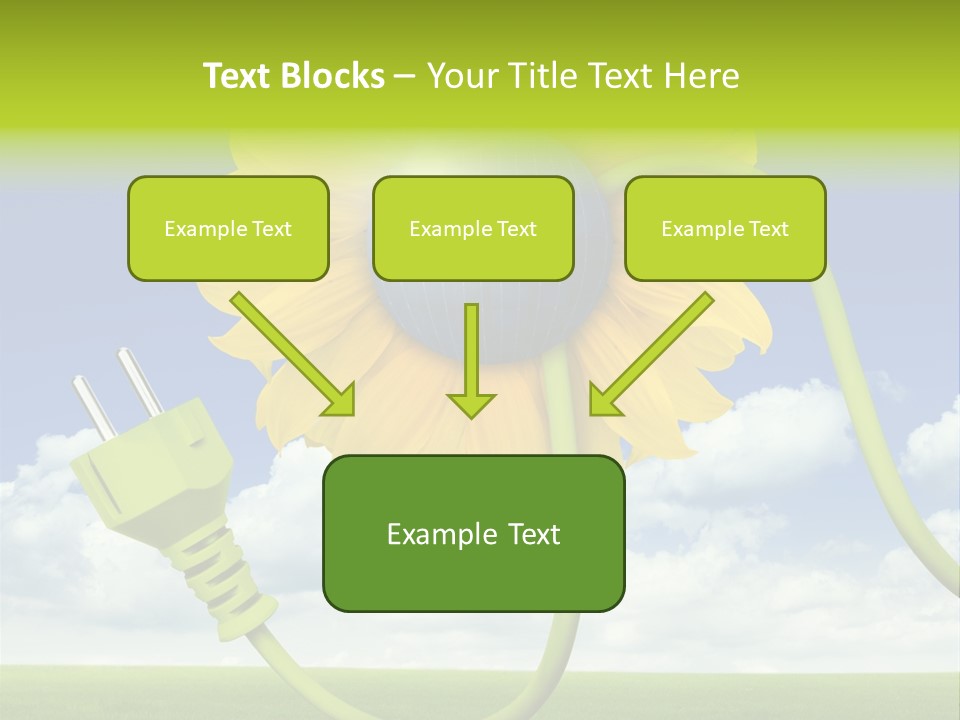 Text Blocks – Your Title Text Here

Example Text

Example Text

Example Text

Example Text